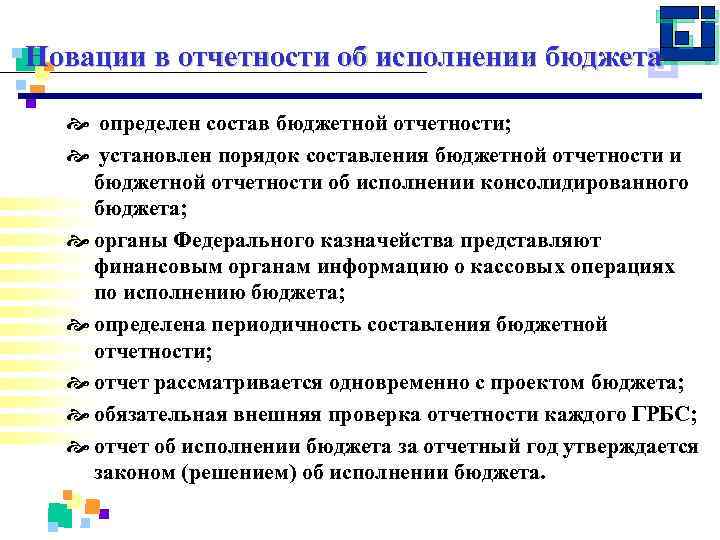 Новации в отчетности об исполнении бюджета

определен состав бюджетной отчетности;

установлен порядок составления бюджетной отчетности и бюджетной отчетности об исполнении консолидированного бюджета;

органы Федерального казначейства представляют финансовым органам информацию о кассовых операциях по исполнению бюджета;

определена периодичность составления бюджетной отчетности;

отчет рассматривается одновременно с проектом бюджета;

обязательная внешняя проверка отчетности каждого ГРБС;

отчет об исполнении бюджета за отчетный год утверждается законом (решением) об исполнении бюджета.